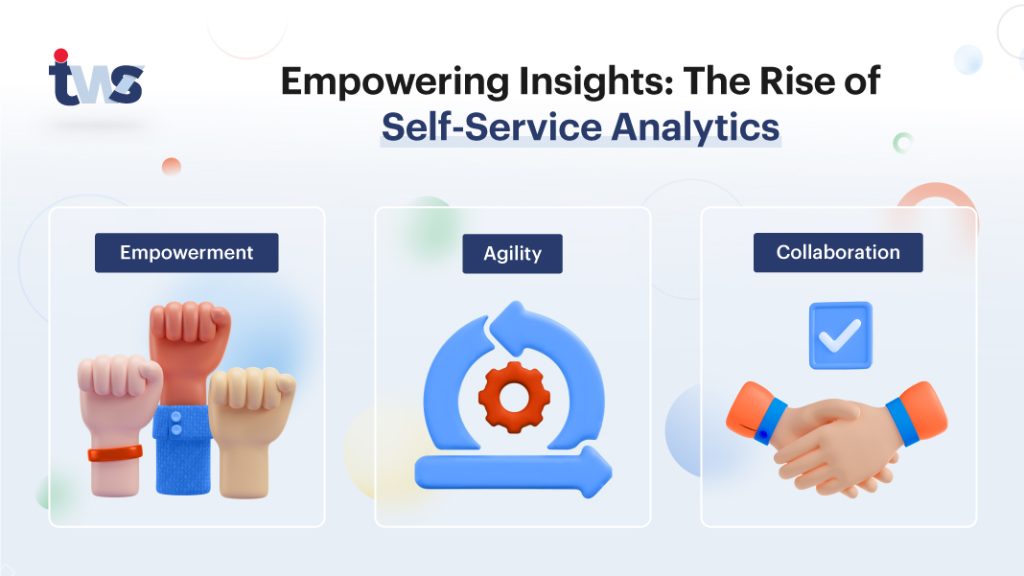 tws

Empowering Insights: The Rise of Self-Service Analytics

Empowerment

Agility

Collaboration